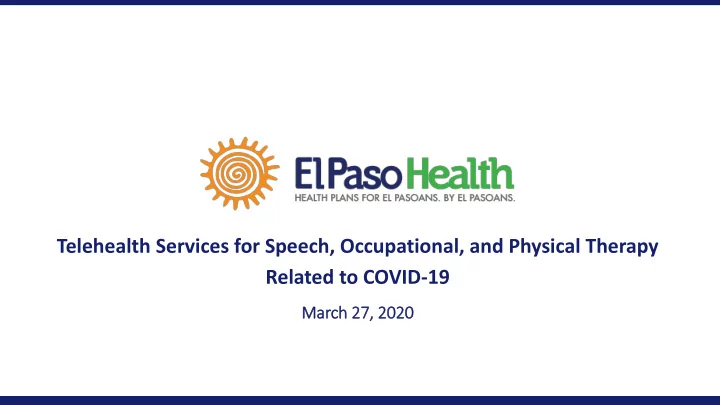 El Paso Health
HEALTH PLANS FOR EL PASOANS. BY EL PASOANS.

Telehealth Services for Speech, Occupational, and Physical Therapy Related to COVID-19

March 27, 2020